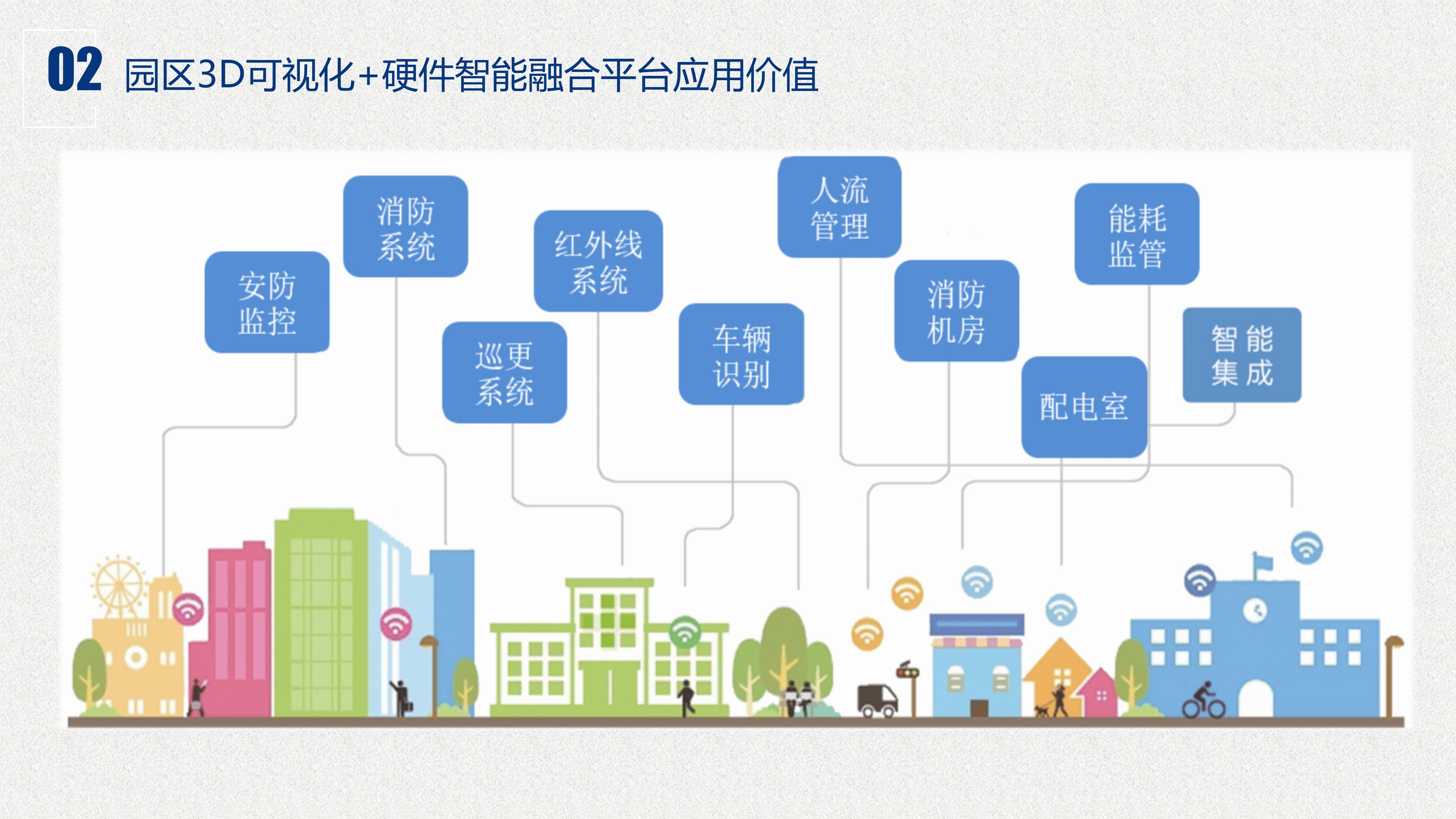 02 园区3D可视化+硬件智能融合平台应用价值

安防监控

消防系统

巡更系统

红外线系统

车辆识别

人流管理

消防机房

配电室

能耗监管

智能集成